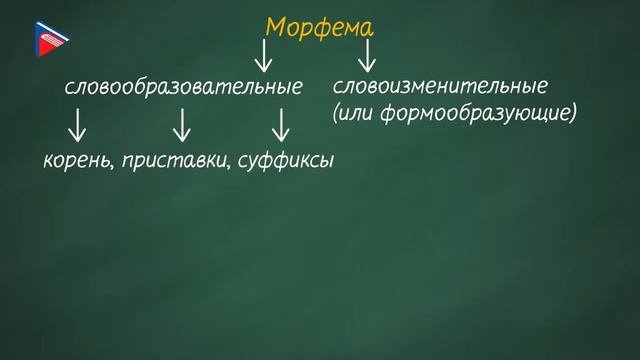 Морфема

словообразовательные

словоизменительные (или формообразующие)

корень, приставки, суффиксы